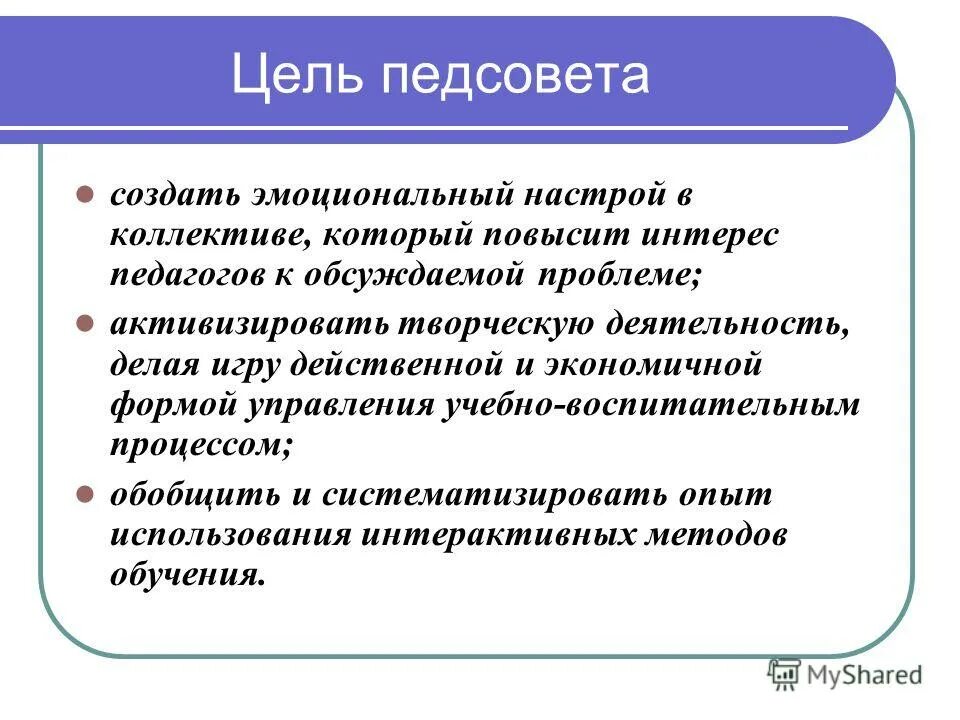 Цель педсовета

создать эмоциональный настрой в коллективе, который повысит интерес педагогов к обсуждаемой проблеме;

активизировать творческую деятельность, делая игру действенной и экономичной формой управления учебно-воспитательным процессом;

обобщить и систематизировать опыт использования интерактивных методов обучения.

MyShared